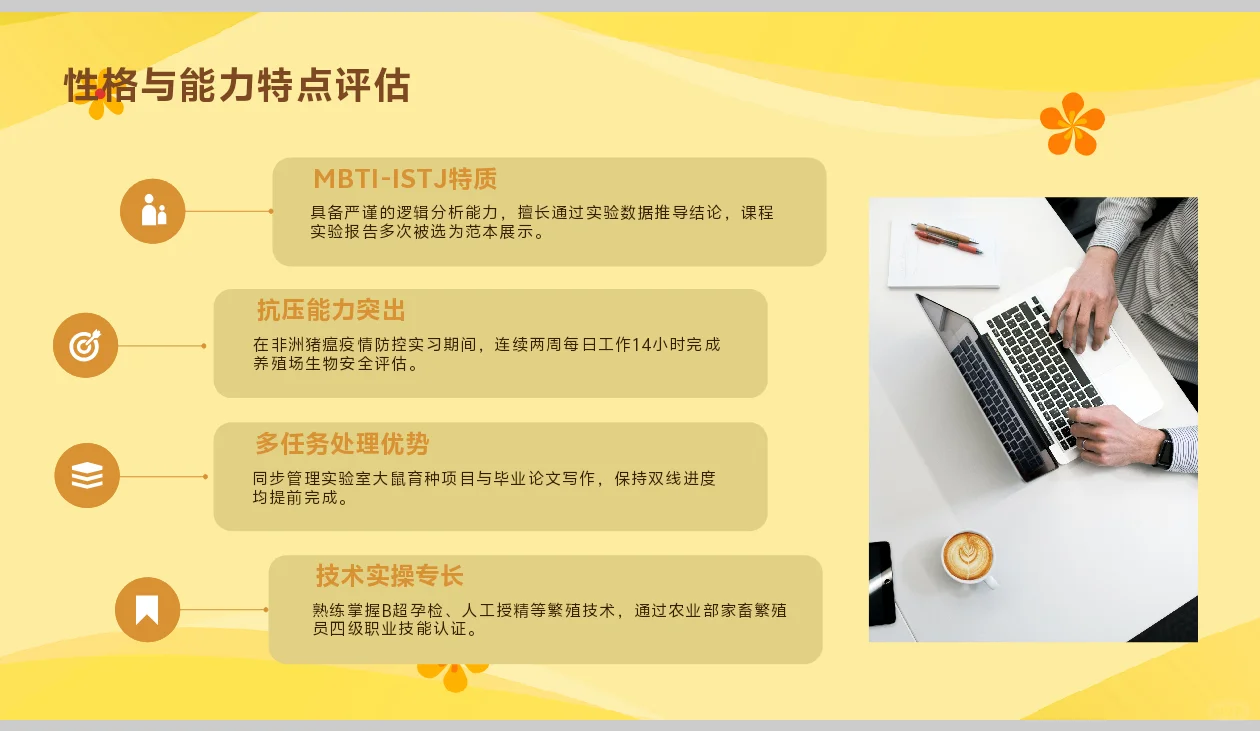 性格与能力特点评估

MBTI-ISTJ特质
具备严谨的逻辑分析能力，擅长通过实验数据推导结论，课程实验报告多次被选为范本展示。

抗压能力突出
在非洲猪瘟疫情防控实习期间，连续两周每日工作14小时完成养殖场生物安全评估。

多任务处理优势
同步管理实验室大鼠育种项目与毕业论文写作，保持双线进度均提前完成。

技术实操专长
熟练掌握B超孕检、人工授精等繁殖技术，通过农业部家畜繁殖员四级职业技能认证。